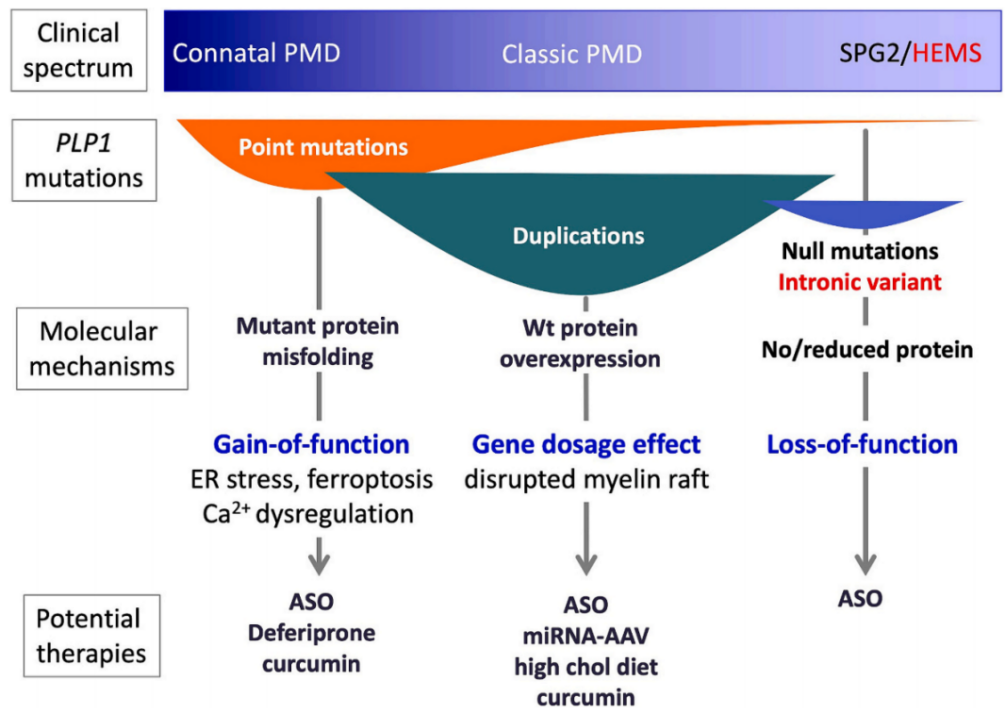 Clinical spectrum

Connatal PMD

Classic PMD

SPG2/HEMS

PLP1 mutations

Point mutations

Duplications

Null mutations
Intronic variant

Molecular mechanisms

Mutant protein misfolding

Wt protein overexpression

No/reduced protein

Gain-of-function
ER stress, ferroptosis
$Ca^{2+}$ dysregulation

Gene dosage effect
disrupted myelin raft

Loss-of-function

Potential therapies

ASO
Deferiprone
curcumin

ASO
miRNA-AAV
high chol diet
curcumin

ASO